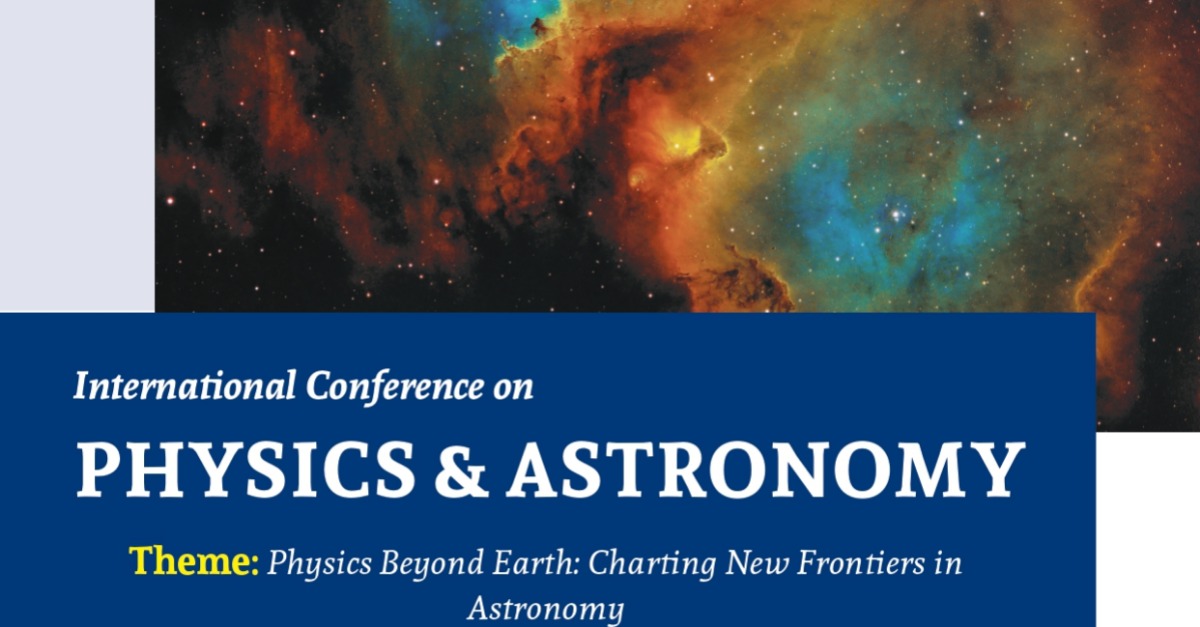 International Conference on
PHYSICS & ASTRONOMY
Theme: Physics Beyond Earth: Charting New Frontiers in Astronomy